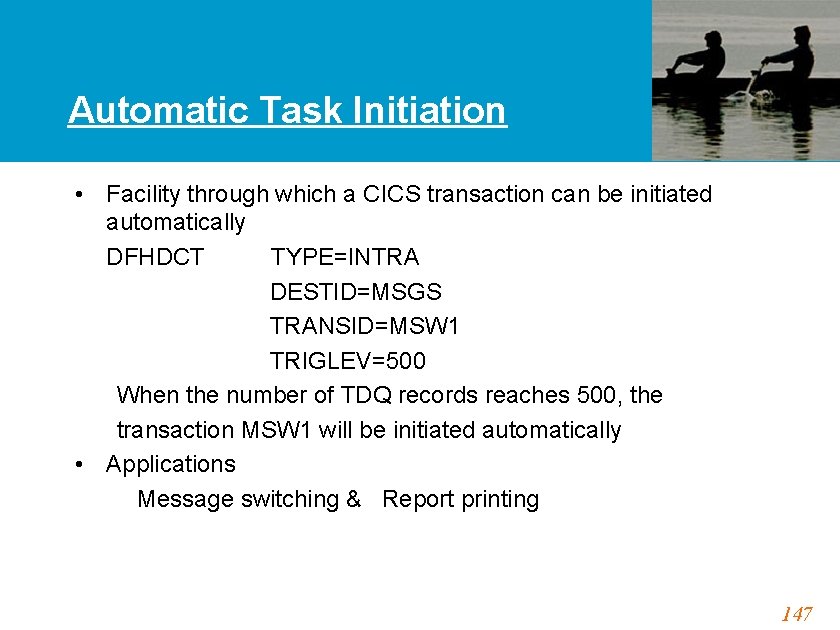 Automatic Task Initiation

• Facility through which a CICS transaction can be initiated automatically

DFHDCT TYPE=INTRA
DESTID=MSGS
TRANSID=MSW1
TRIGLEV=500

When the number of TDQ records reaches 500, the transaction MSW1 will be initiated automatically

• Applications

Message switching & Report printing

147